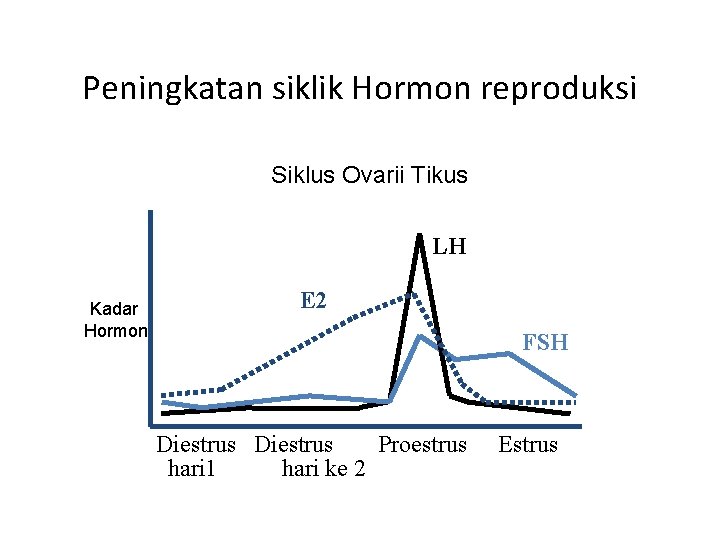 Peningkatan siklik Hormon reproduksi

Siklus Ovarii Tikus

Kadar Hormon

LH

E2

FSH

Diestrus hari1

Diestrus hari ke 2

Proestrus

Estrus